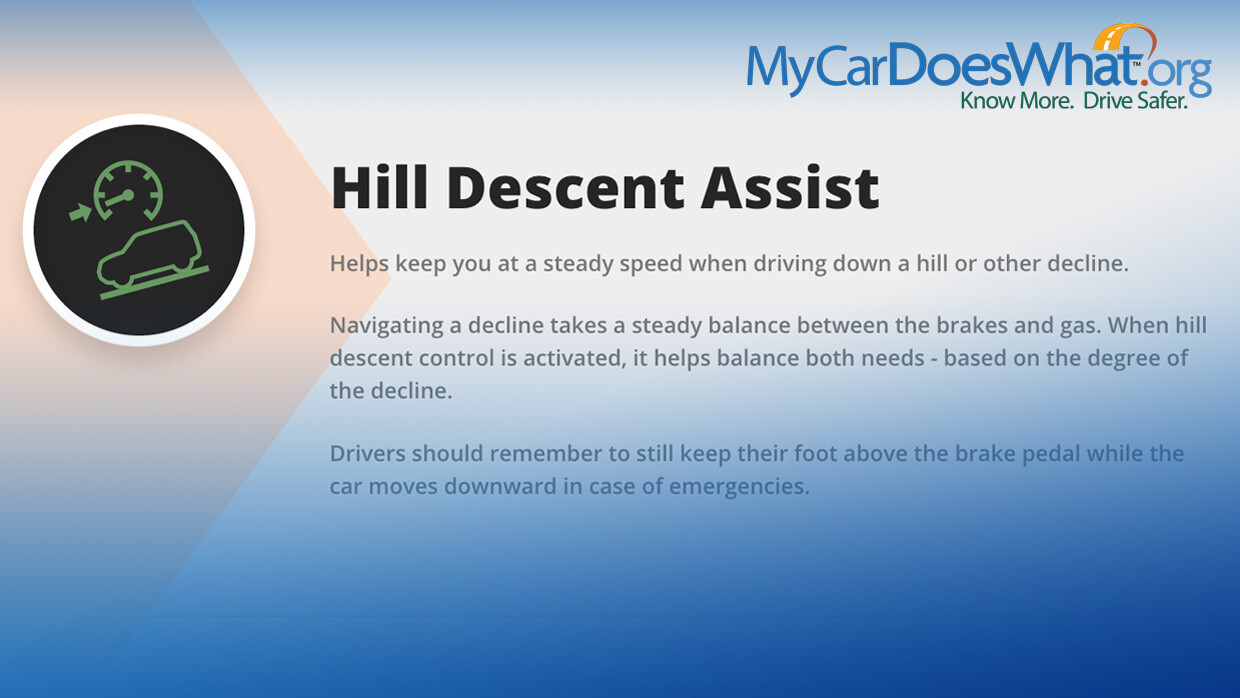 MyCarDoesWhat.org™
Know More. Drive Safer.

Hill Descent Assist

Helps keep you at a steady speed when driving down a hill or other decline.

Navigating a decline takes a steady balance between the brakes and gas. When hill descent control is activated, it helps balance both needs - based on the degree of the decline.

Drivers should remember to still keep their foot above the brake pedal while the car moves downward in case of emergencies.